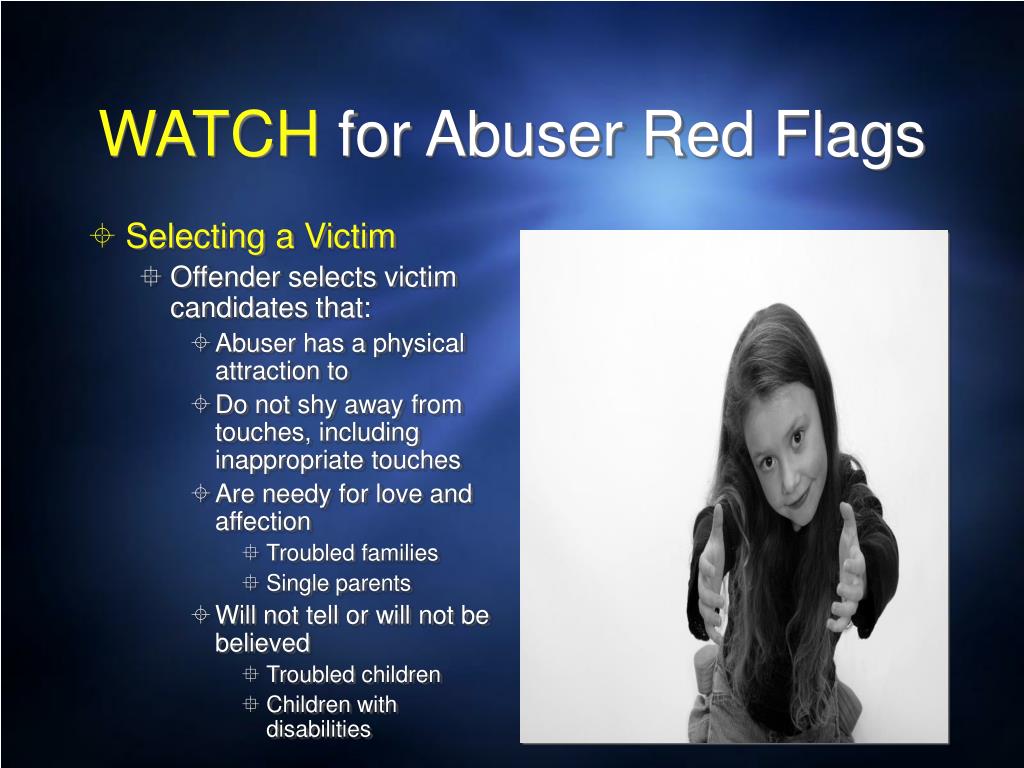 WATCH for Abuser Red Flags

Selecting a Victim

Offender selects victim candidates that:

Abuser has a physical attraction to

Do not shy away from touches, including inappropriate touches

Are needy for love and affection

Troubled families

Single parents

Will not tell or will not be believed

Troubled children

Children with disabilities